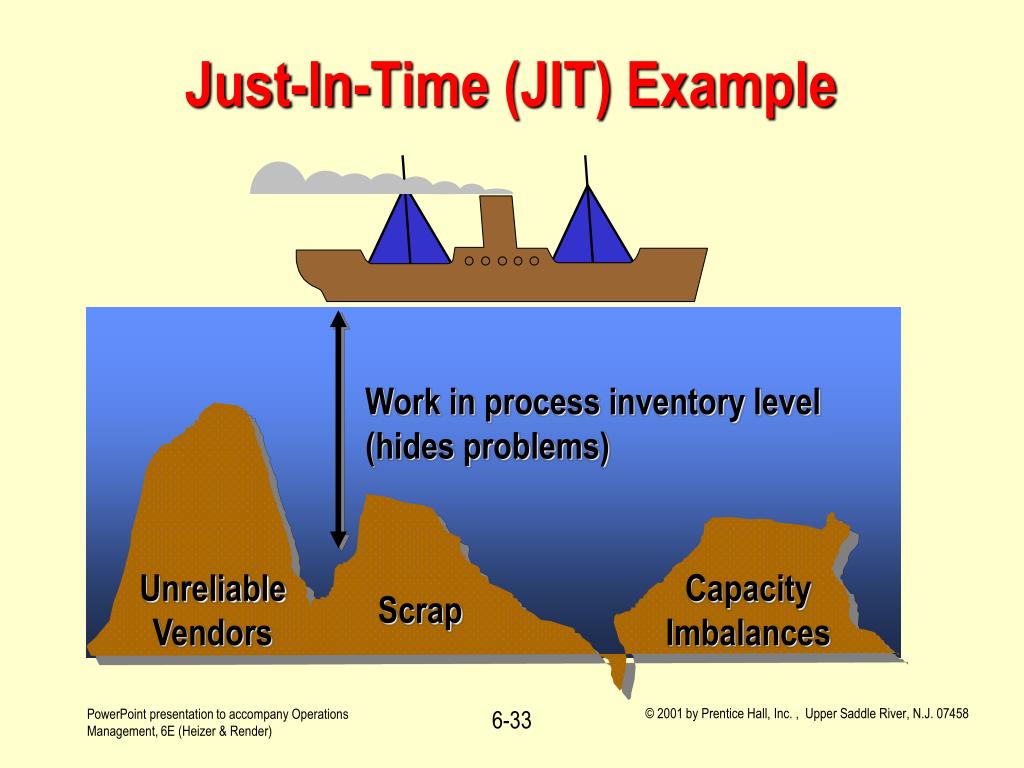 Just-In-Time (JIT) Example

Work in process inventory level (hides problems)

Unreliable Vendors

Scrap

Capacity Imbalances

PowerPoint presentation to accompany Operations Management, 6E (Heizer & Render)

6-33

© 2001 by Prentice Hall, Inc. , Upper Saddle River, N.J. 07458